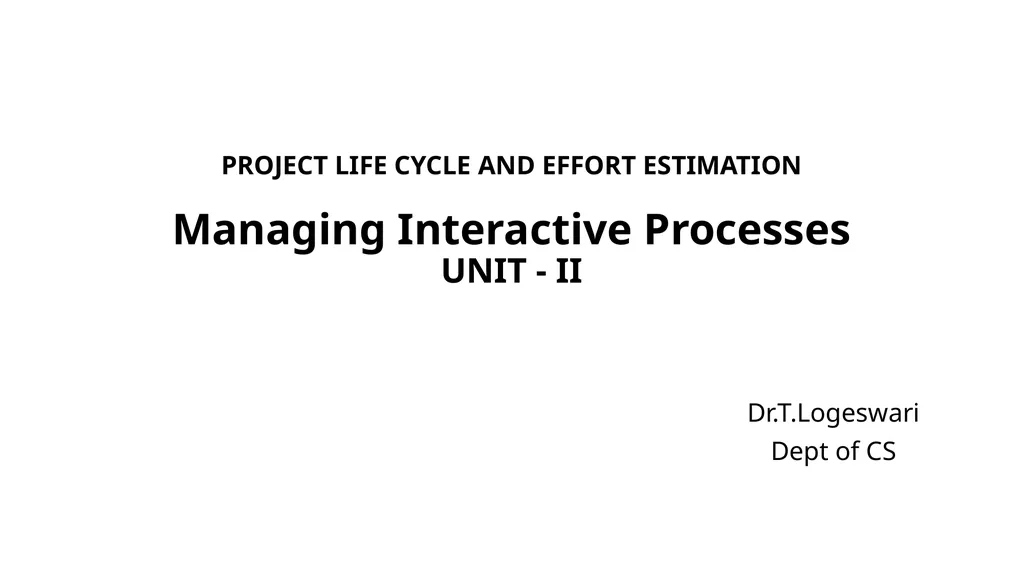 PROJECT LIFE CYCLE AND EFFORT ESTIMATION

Managing Interactive Processes
UNIT - II

Dr.T.Logeswari
Dept of CS